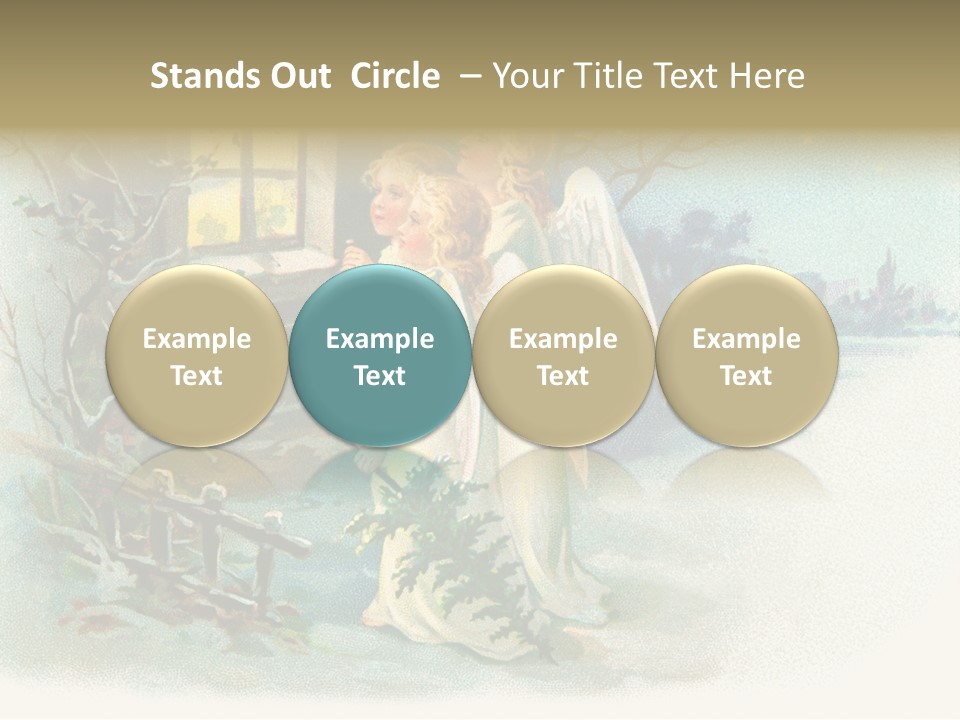 Stands Out Circle – Your Title Text Here

Example Text

Example Text

Example Text

Example Text